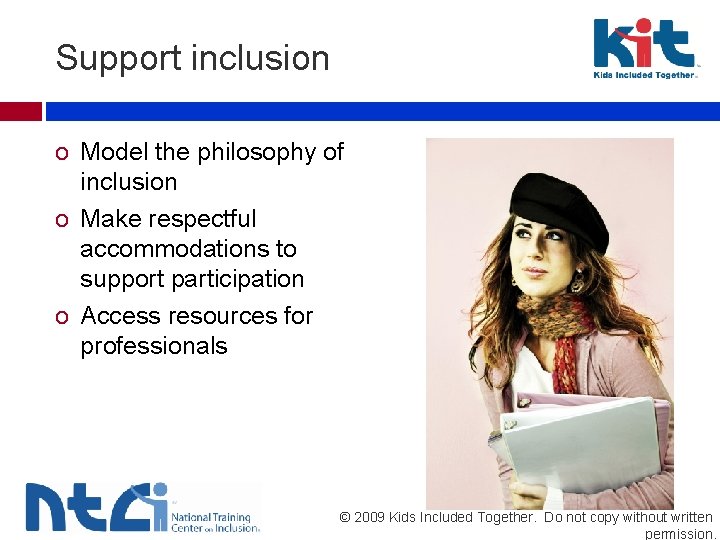 Support inclusion

kit
Kids Included Together

o Model the philosophy of inclusion
o Make respectful accommodations to support participation
o Access resources for professionals

ntci
National Training Center on Inclusion

© 2009 Kids Included Together. Do not copy without written permission.